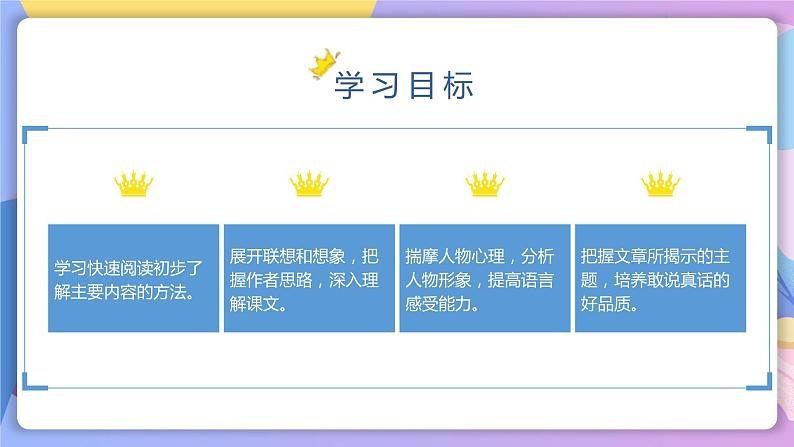 学习目标

学习快速阅读初步了解主要内容的方法。

展开联想和想象，把握作者思路，深入理解课文。

揣摩人物心理，分析人物形象，提高语言感受能力。

把握文章所揭示的主题，培养敢说真话的好品质。